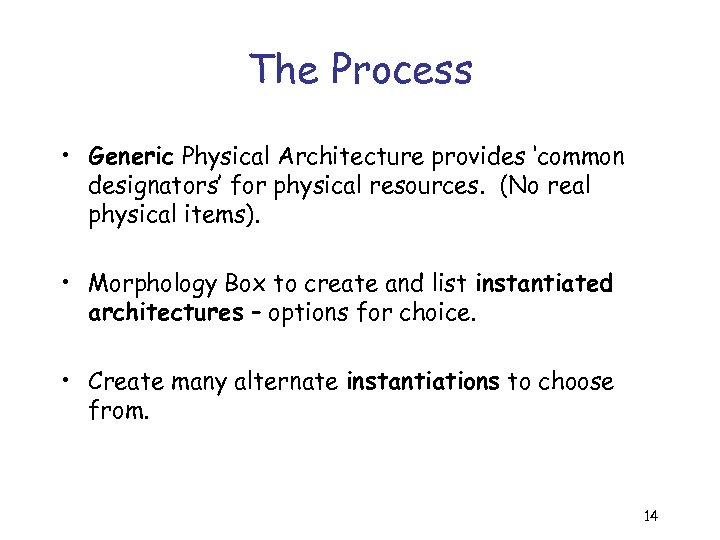 The Process

• Generic Physical Architecture provides 'common designators' for physical resources. (No real physical items).

• Morphology Box to create and list instantiated architectures – options for choice.

• Create many alternate instantiations to choose from.

14